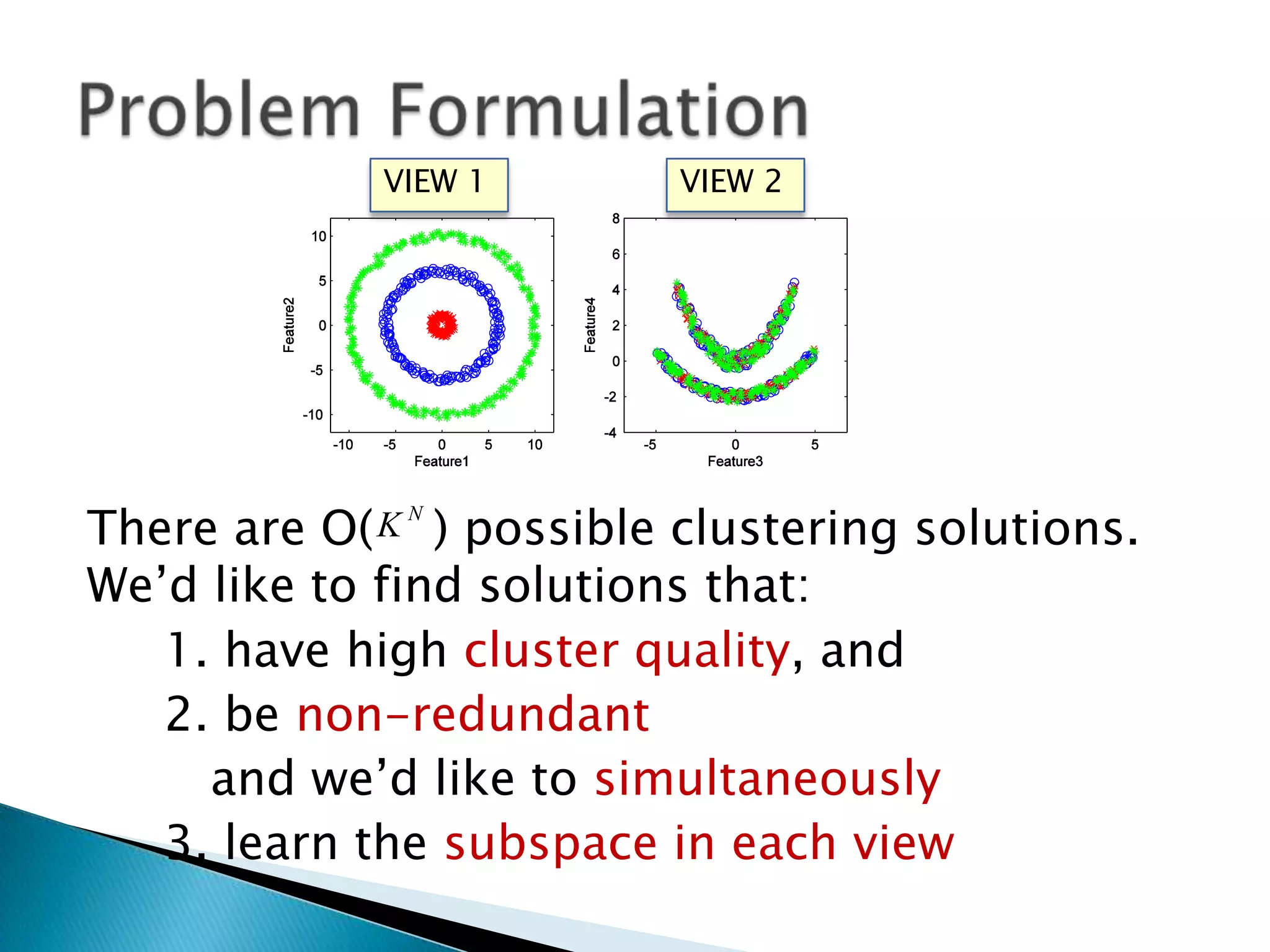 Problem Formulation

VIEW 1

VIEW 2

10
5
0
-5
-10
Feature2
-10 -5 0 5 10
Feature1

8
6
4
2
0
-2
-4
Feature4
-5 0 5
Feature3

There are O($K^N$) possible clustering solutions. We'd like to find solutions that:

1. have high cluster quality, and

2. be non-redundant

and we'd like to simultaneously

3. learn the subspace in each view